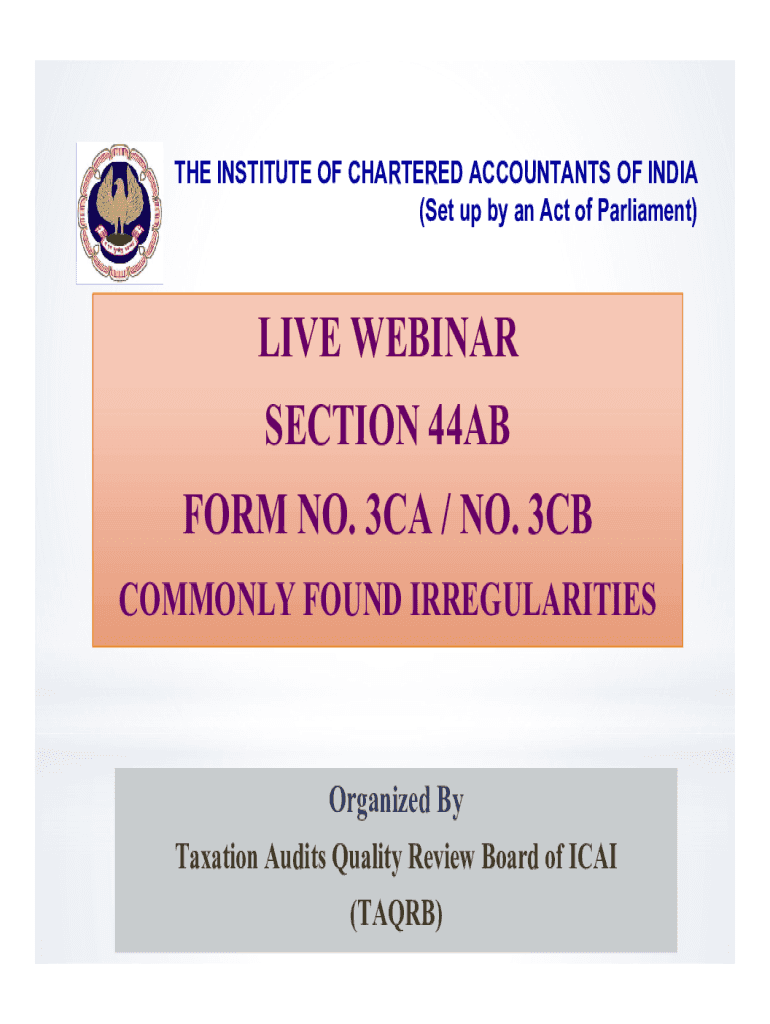 THE INSTITUTE OF CHARTERED ACCOUNTANTS OF INDIA
(Set up by an Act of Parliament)

LIVE WEBINAR
SECTION 44AB
FORM NO. 3CA / NO. 3CB
COMMONLY FOUND IRREGULARITIES

Organized By
Taxation Audits Quality Review Board of ICAI
(TAQRB)